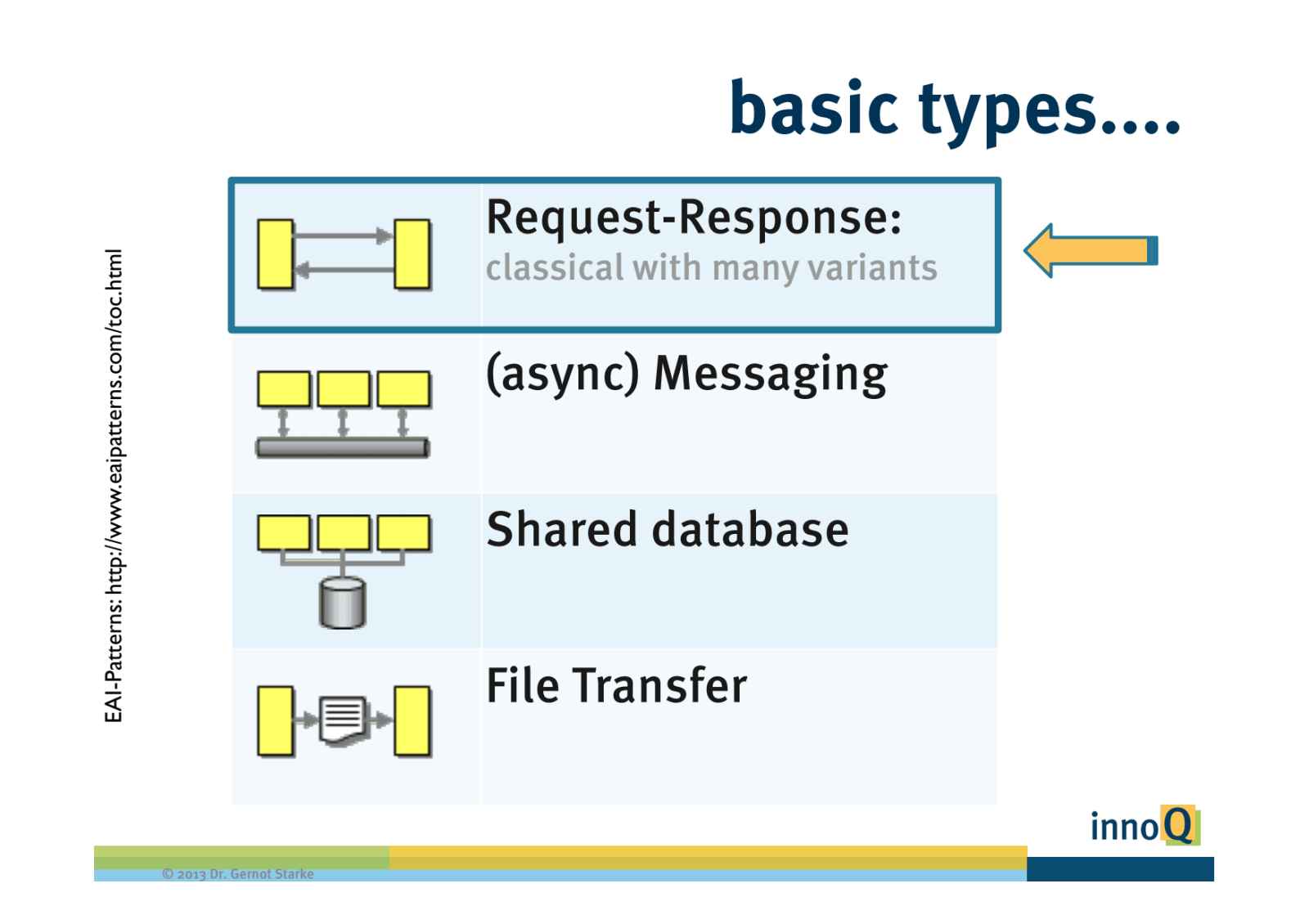 basic types....

EAI-Patterns: http://www.eaipatterns.com/toc.html

Request-Response:
classical with many variants

(async) Messaging

Shared database

File Transfer

innoQ

© 2013 Dr. Gernot Starke